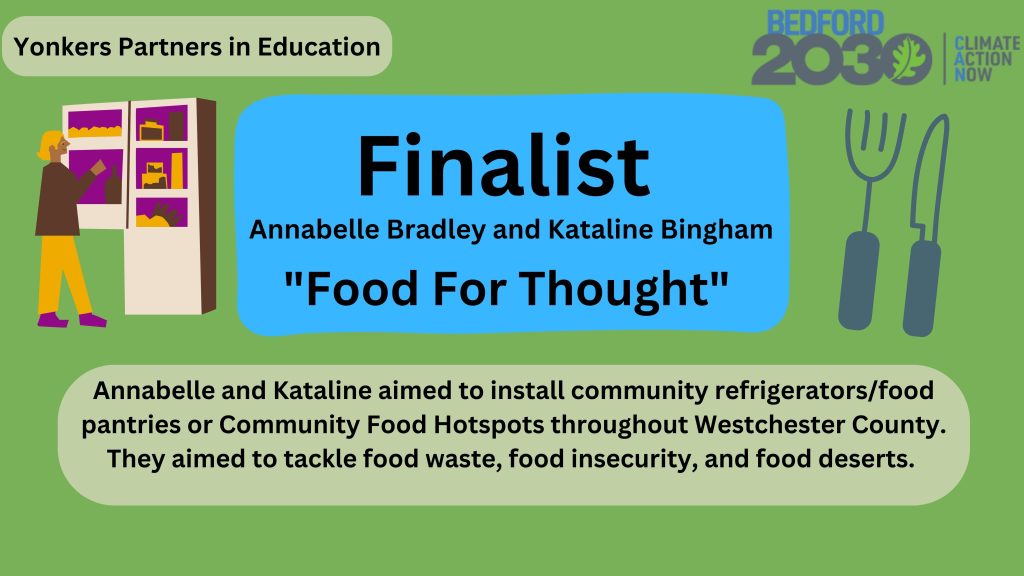 Yonkers Partners in Education

BEDFORD 2030 CLIMATE ACTION NOW

Finalist

Annabelle Bradley and Kataline Bingham

"Food For Thought"

Annabelle and Kataline aimed to install community refrigerators/food pantries or Community Food Hotspots throughout Westchester County. They aimed to tackle food waste, food insecurity, and food deserts.